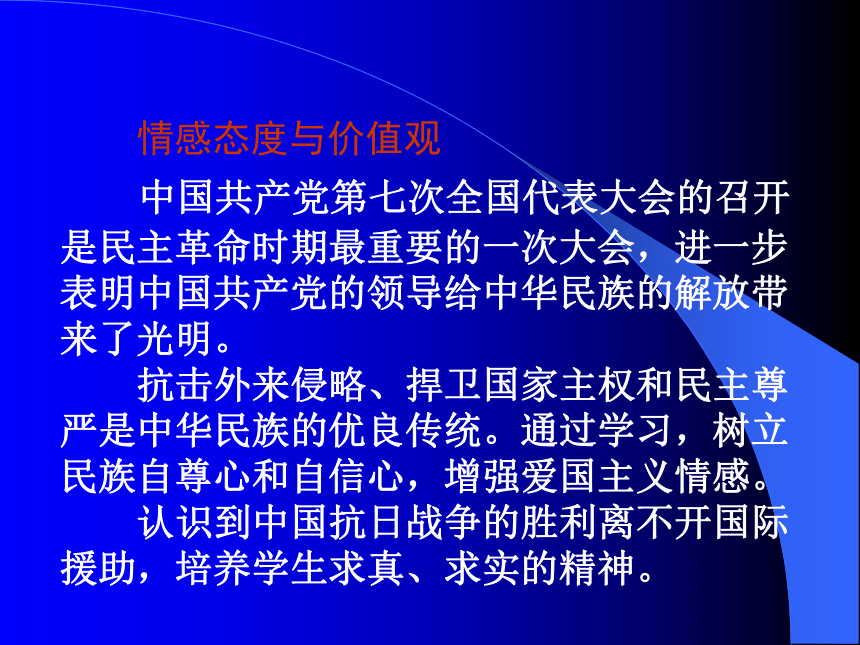 情感态度与价值观

中国共产党第七次全国代表大会的召开是民主革命时期最重要的一次大会，进一步表明中国共产党的领导给中华民族的解放带来了光明。

抗击外来侵略、捍卫国家主权和民主尊严是中华民族的优良传统。通过学习，树立民族自尊心和自信心，增强爱国主义情感。

认识到中国抗日战争的胜利离不开国际援助，培养学生求真、求实的精神。